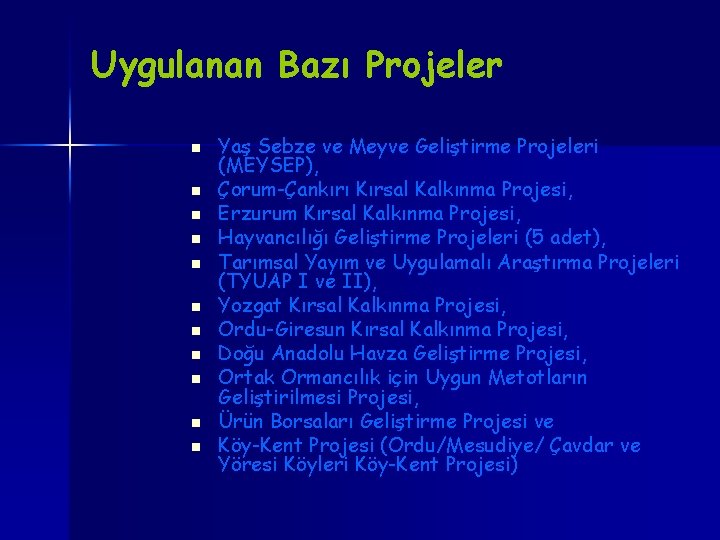 Uygulanan Bazı Projeler

- Yaş Sebze ve Meyve Geliştirme Projeleri (MEYSEP),
- Çorum-Çankırı Kırsal Kalkınma Projesi,
- Erzurum Kırsal Kalkınma Projesi,
- Hayvancılığı Geliştirme Projeleri (5 adet),
- Tarımsal Yayım ve Uygulamalı Araştırma Projeleri (TYUAP I ve II),
- Yozgat Kırsal Kalkınma Projesi,
- Ordu-Giresun Kırsal Kalkınma Projesi,
- Doğu Anadolu Havza Geliştirme Projesi,
- Ortak Ormancılık için Uygun Metotların Geliştirilmesi Projesi,
- Ürün Borsaları Geliştirme Projesi ve
- Köy-Kent Projesi (Ordu/Mesudiye/ Çavdar ve Yöresi Köyleri Köy-Kent Projesi)